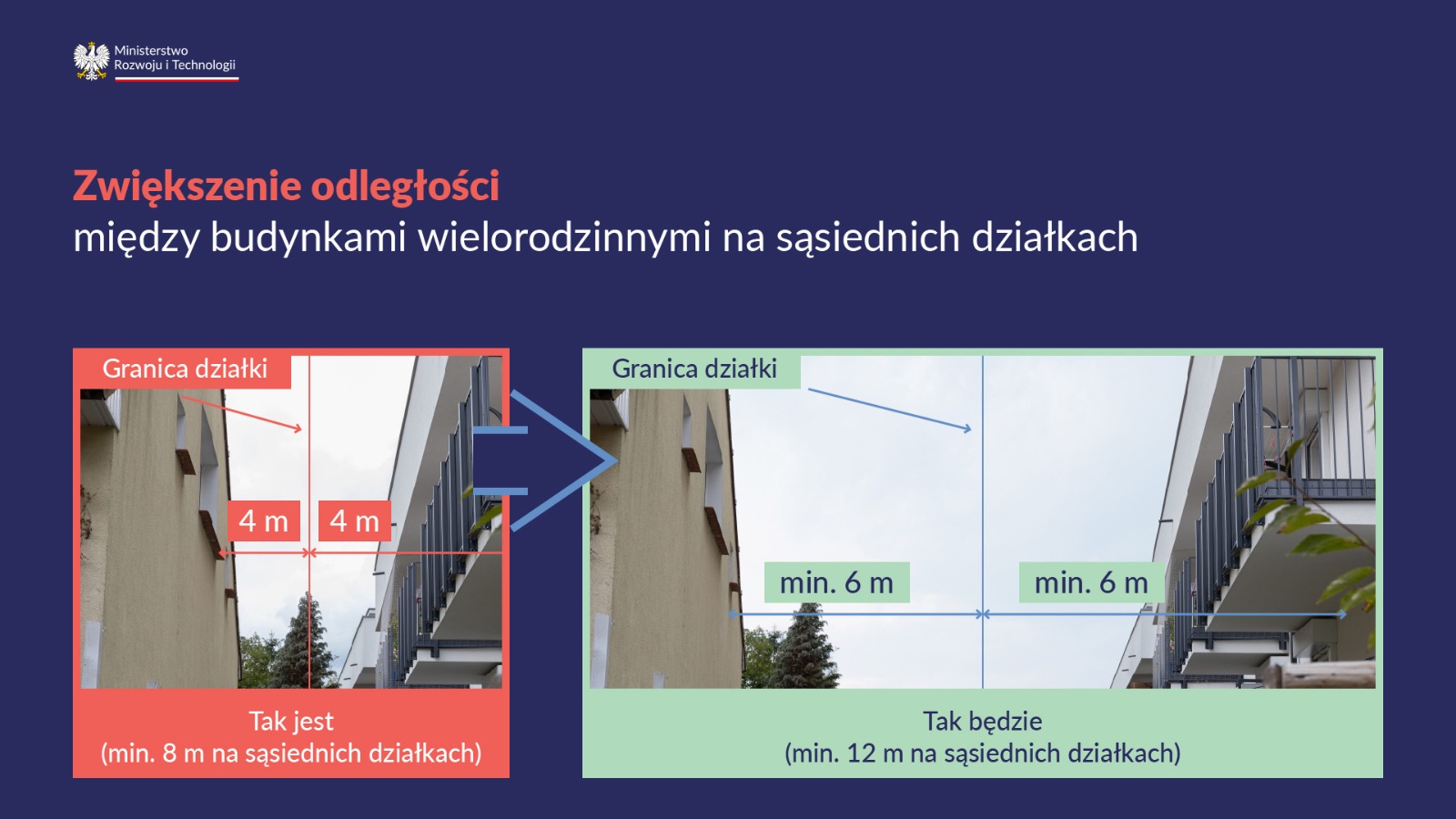 Ministerstwo
Rozwoju i Technologii

Zwiększenie odległości
między budynkami wielorodzinnymi na sąsiednich działkach

Granica działki

4 m

4 m

Tak jest
(min. 8 m na sąsiednich działkach)

Granica działki

min. 6 m

min. 6 m

Tak będzie
(min. 12 m na sąsiednich działkach)